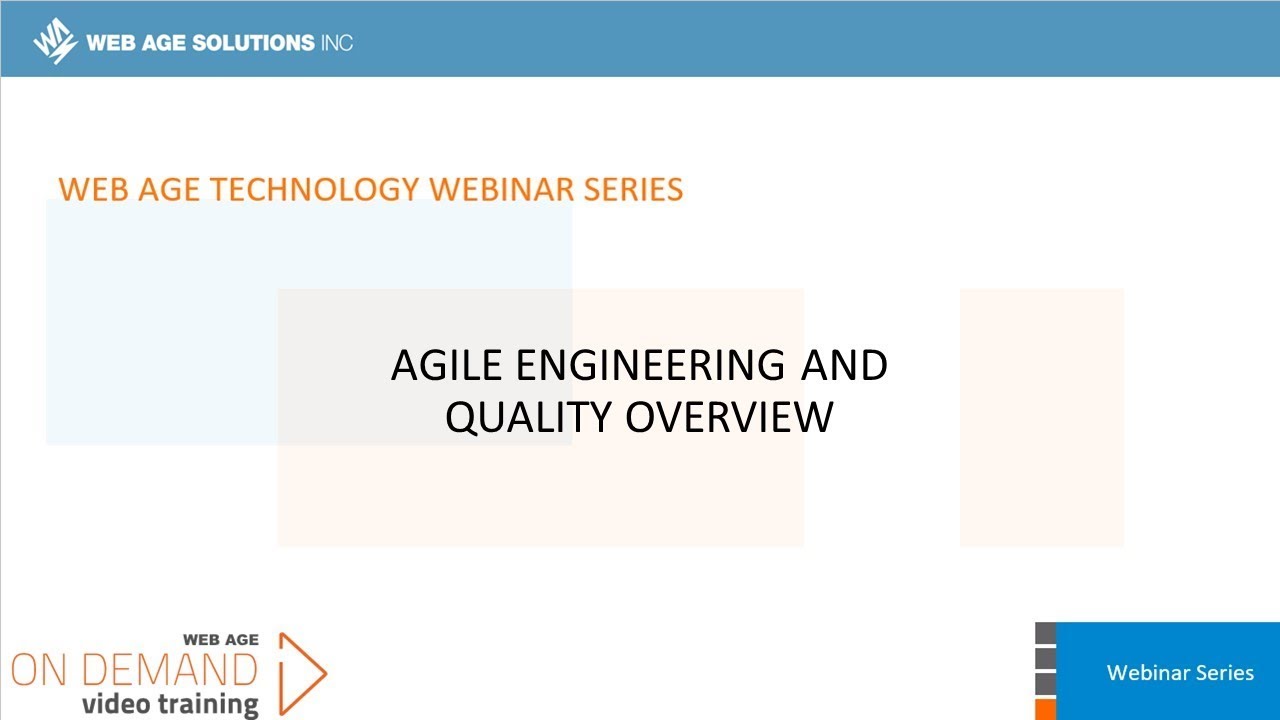 WEB AGE SOLUTIONS INC

WEB AGE TECHNOLOGY WEBINAR SERIES

AGILE ENGINEERING AND QUALITY OVERVIEW

WEB AGE
ON DEMAND
video training

Webinar Series